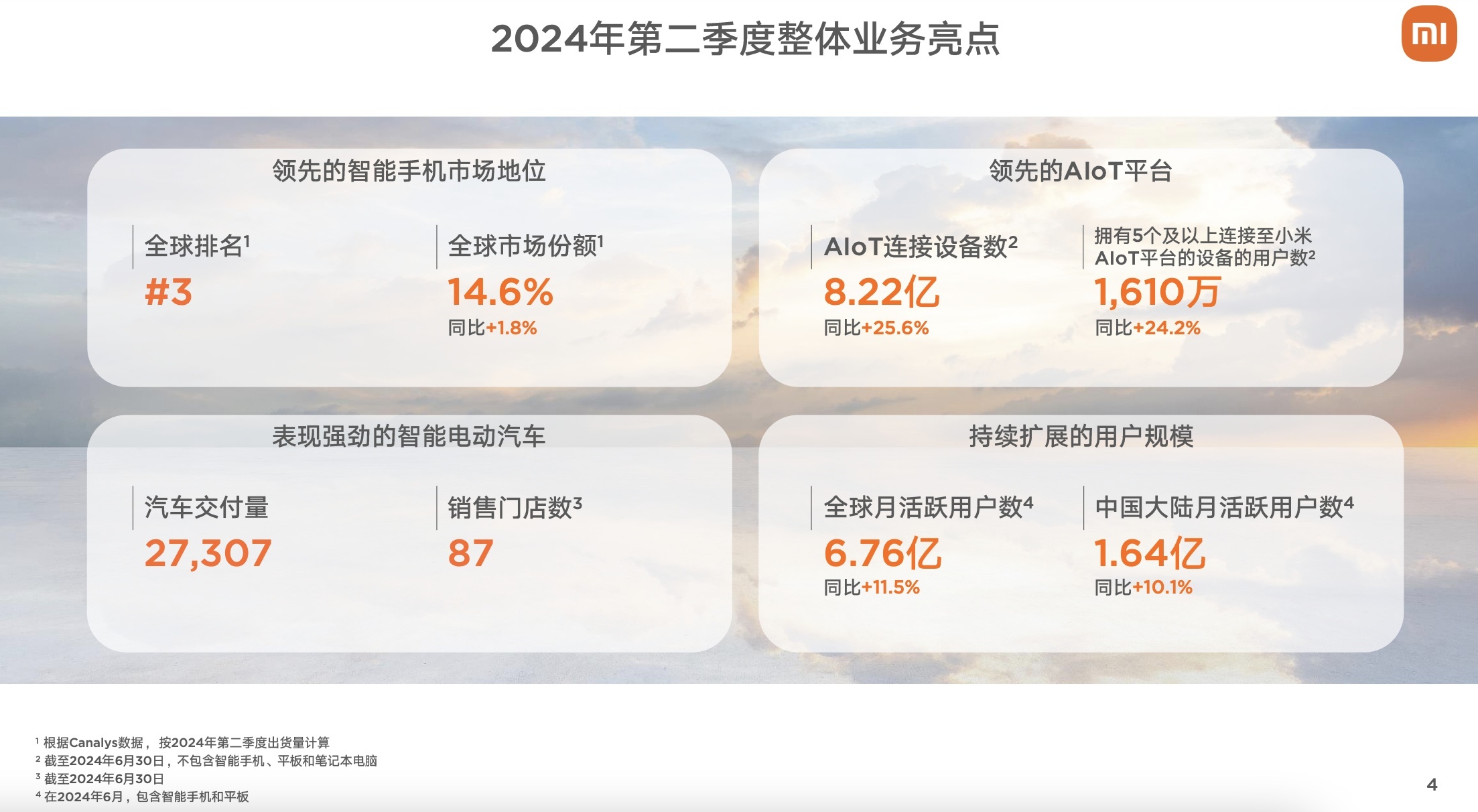 2024年第二季度整体业务亮点

mi

领先的智能手机市场地位

全球排名$^1$
#3

全球市场份额$^1$
14.6%
同比+1.8%

领先的AIoT平台

AIoT连接设备数$^2$
8.22亿
同比+25.6%

拥有5个及以上连接至小米AIoT平台的设备的用户数$^2$
1,610万
同比+24.2%

表现强劲的智能电动汽车

汽车交付量
27,307

销售门店数$^3$
87

持续扩展的用户规模

全球月活跃用户数$^4$
6.76亿
同比+11.5%

中国大陆月活跃用户数$^4$
1.64亿
同比+10.1%

$^1$ 根据Canalys数据，按2024年第二季度出货量计算
$^2$ 截至2024年6月30日，不包含智能手机、平板和笔记本电脑
$^3$ 截至2024年6月30日
$^4$ 在2024年6月，包含智能手机和平板

4